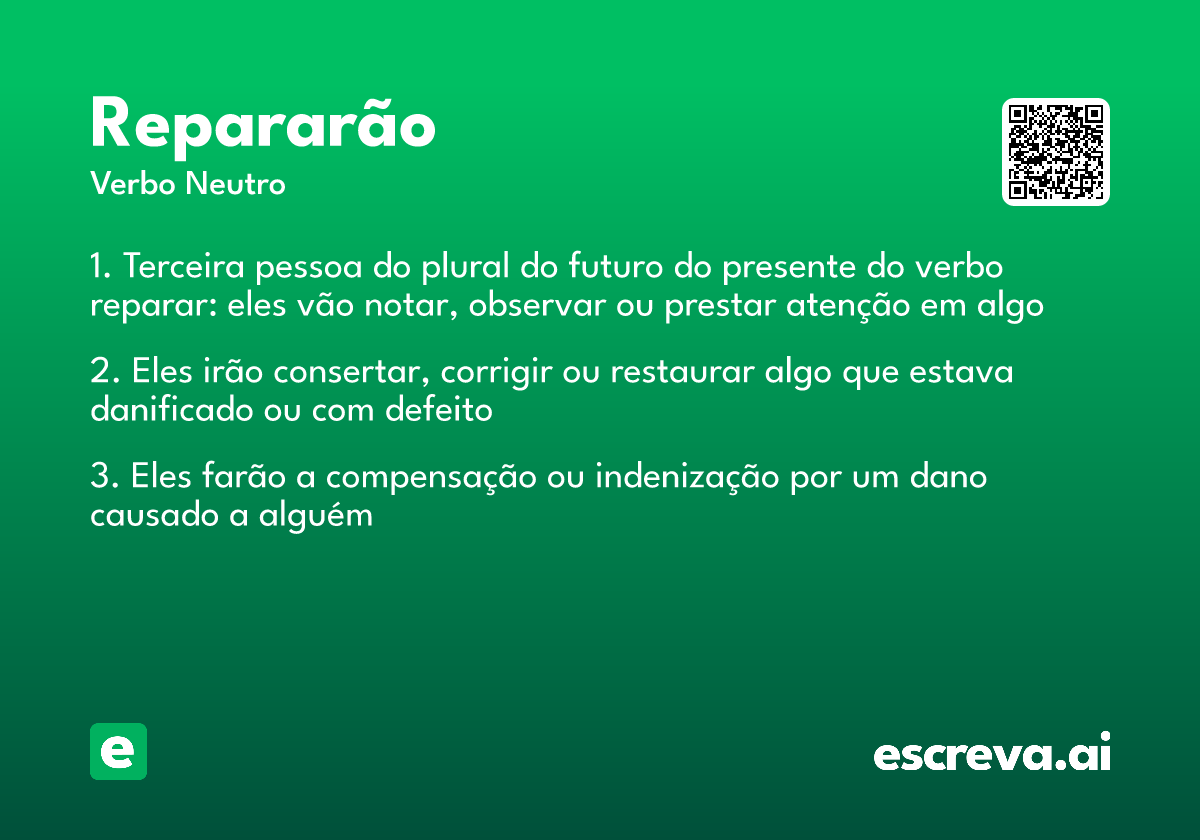 Repararão
Verbo Neutro

1. Terceira pessoa do plural do futuro do presente do verbo reparar: eles vão notar, observar ou prestar atenção em algo

2. Eles irão consertar, corrigir ou restaurar algo que estava danificado ou com defeito

3. Eles farão a compensação ou indenização por um dano causado a alguém

e

escreva.ai